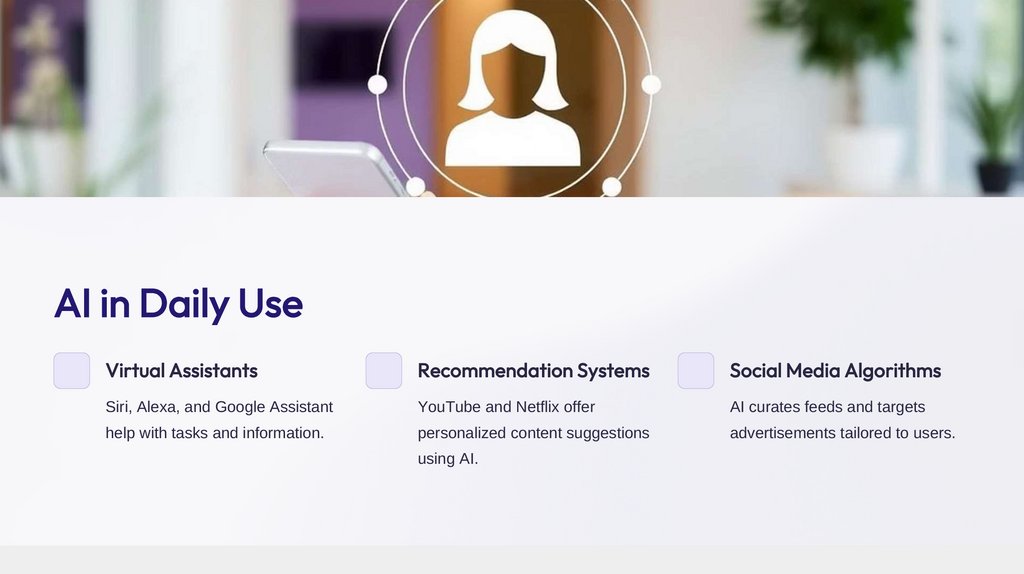 AI in Daily Use

Virtual Assistants

Siri, Alexa, and Google Assistant help with tasks and information.

Recommendation Systems

YouTube and Netflix offer personalized content suggestions using AI.

Social Media Algorithms

AI curates feeds and targets advertisements tailored to users.